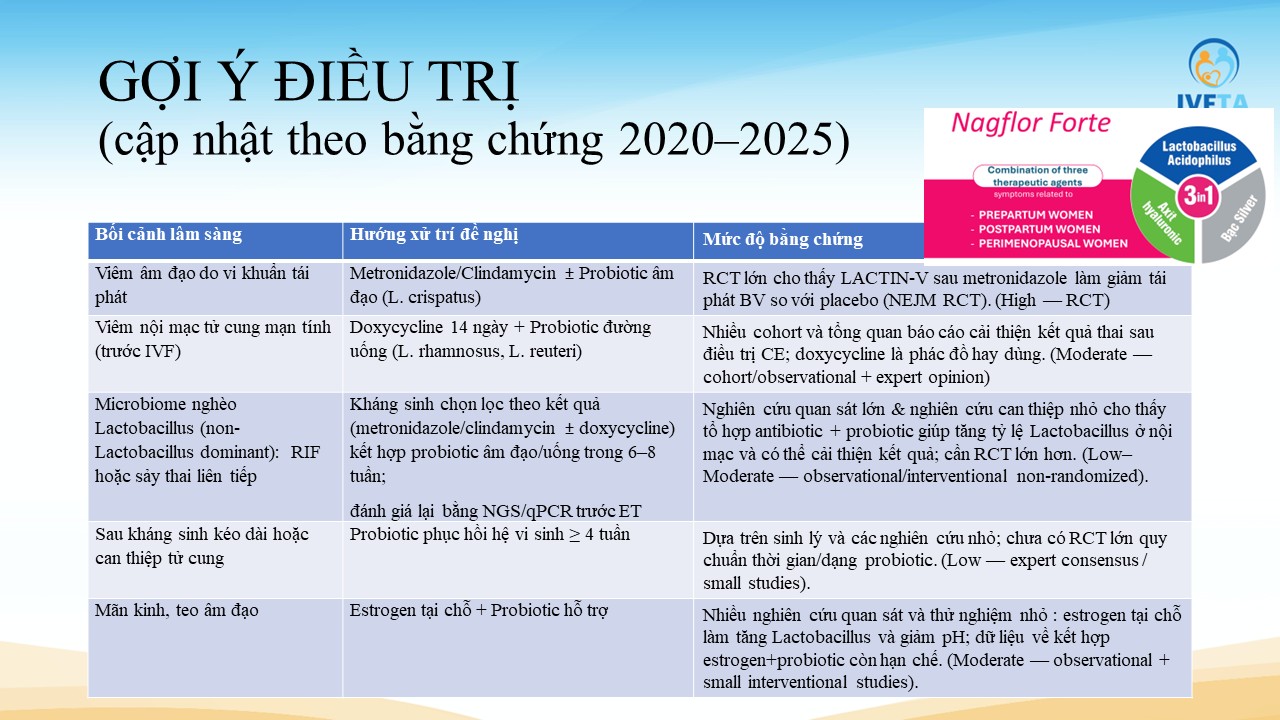 GỢI Ý ĐIỀU TRỊ
(cập nhật theo bằng chứng 2020–2025)

IVFTA

Nagflor Forte

Combination of three therapeutic agents
symptoms related to

- PREPARTUM WOMEN
- POSTPARTUM WOMEN
- PERIMENOPAUSAL WOMEN

Lactobacillus Acidophilus
3in1
Axit hyaluronic
Bạc Silver

| Bối cảnh lâm sàng | Hướng xử trí đề nghị | Mức độ bằng chứng |
|---|---|---|
| Viêm âm đạo do vi khuẩn tái phát | Metronidazole/Clindamycin ± Probiotic âm đạo (L. crispatus) | RCT lớn cho thấy LACTIN-V sau metronidazole làm giảm tái phát BV so với placebo (NEJM RCT). (High — RCT) |
| Viêm nội mạc tử cung mạn tính (trước IVF) | Doxycycline 14 ngày + Probiotic đường uống (L. rhamnosus, L. reuteri) | Nhiều cohort và tổng quan báo cáo cải thiện kết quả thai sau điều trị CE; doxycycline là phác đồ hay dùng. (Moderate — cohort/observational + expert opinion) |
| Microbiome nghèo Lactobacillus (non-Lactobacillus dominant): RIF hoặc sảy thai liên tiếp | Kháng sinh chọn lọc theo kết quả (metronidazole/clindamycin ± doxycycline) kết hợp probiotic âm đạo/uống trong 6–8 tuần; đánh giá lại bằng NGS/qPCR trước ET | Nghiên cứu quan sát lớn & nghiên cứu can thiệp nhỏ cho thấy tổ hợp antibiotic + probiotic giúp tăng tỷ lệ Lactobacillus ở nội mạc và có thể cải thiện kết quả; cần RCT lớn hơn. (Low–Moderate — observational/interventional non-randomized). |
| Sau kháng sinh kéo dài hoặc can thiệp tử cung | Probiotic phục hồi hệ vi sinh ≥ 4 tuần | Dựa trên sinh lý và các nghiên cứu nhỏ; chưa có RCT lớn quy chuẩn thời gian/dạng probiotic. (Low — expert consensus / small studies). |
| Mãn kinh, teo âm đạo | Estrogen tại chỗ + Probiotic hỗ trợ | Nhiều nghiên cứu quan sát và thử nghiệm nhỏ : estrogen tại chỗ làm tăng Lactobacillus và giảm pH; dữ liệu về kết hợp estrogen+probiotic còn hạn chế. (Moderate — observational + small interventional studies). |